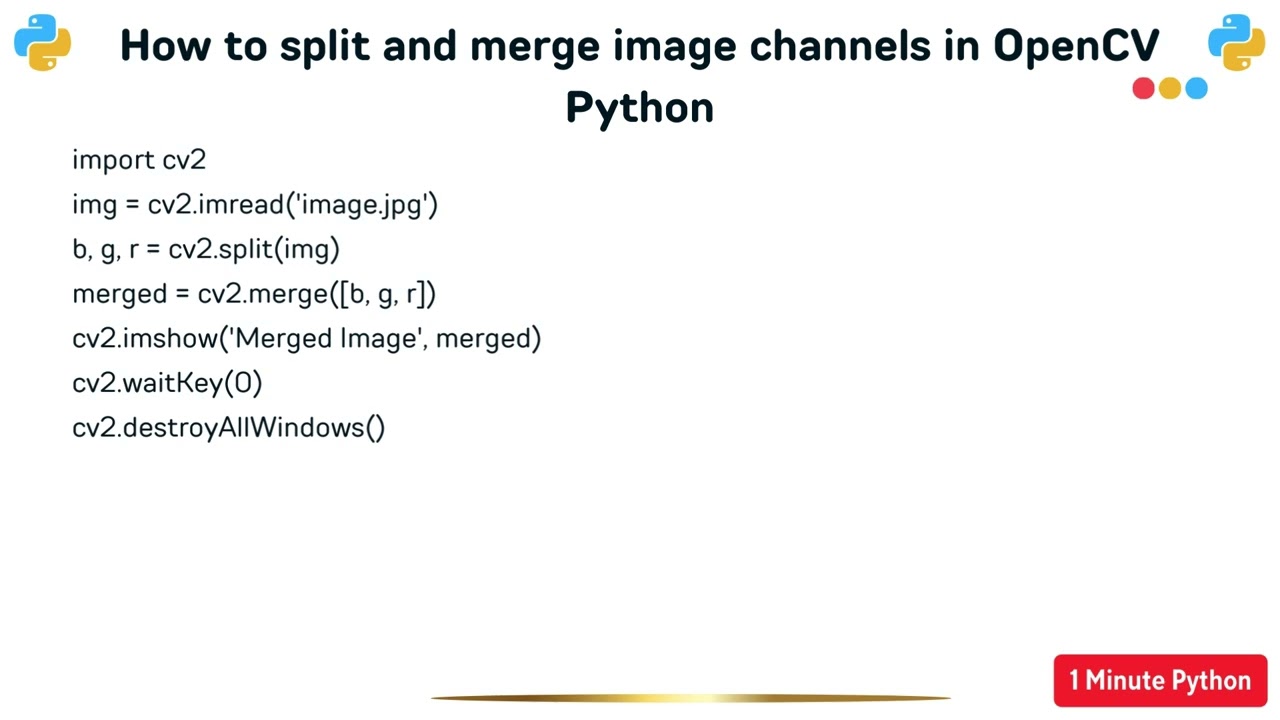 How to split and merge image channels in OpenCV Python

import cv2
img = cv2.imread('image.jpg')
b, g, r = cv2.split(img)
merged = cv2.merge([b, g, r])
cv2.imshow('Merged Image', merged)
cv2.waitKey(0)
cv2.destroyAllWindows()

1 Minute Python